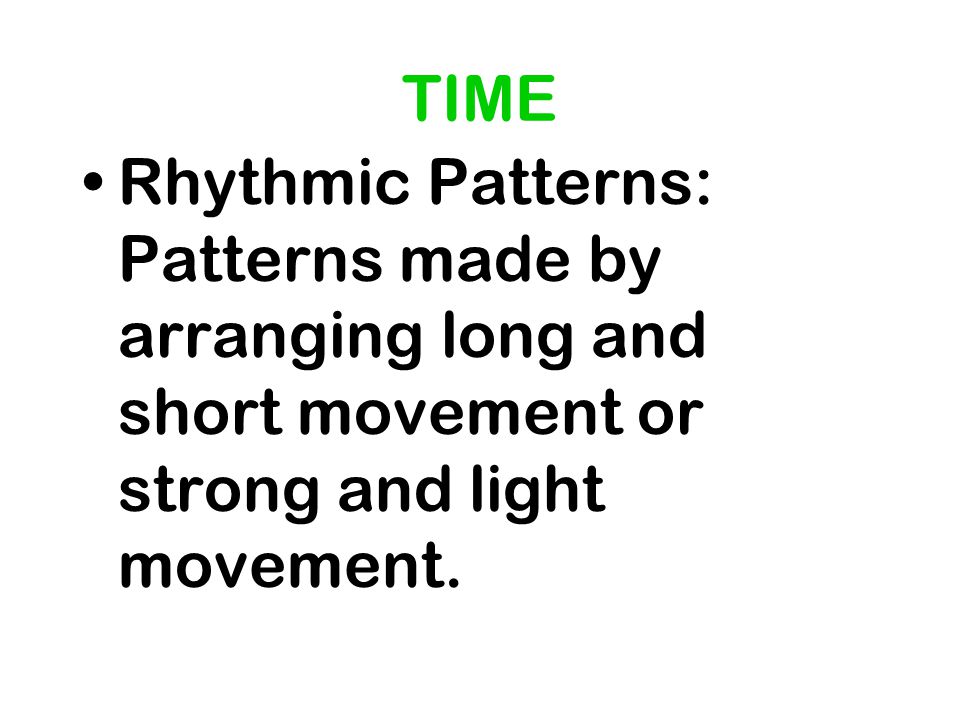 TIME

• Rhythmic Patterns: Patterns made by arranging long and short movement or strong and light movement.